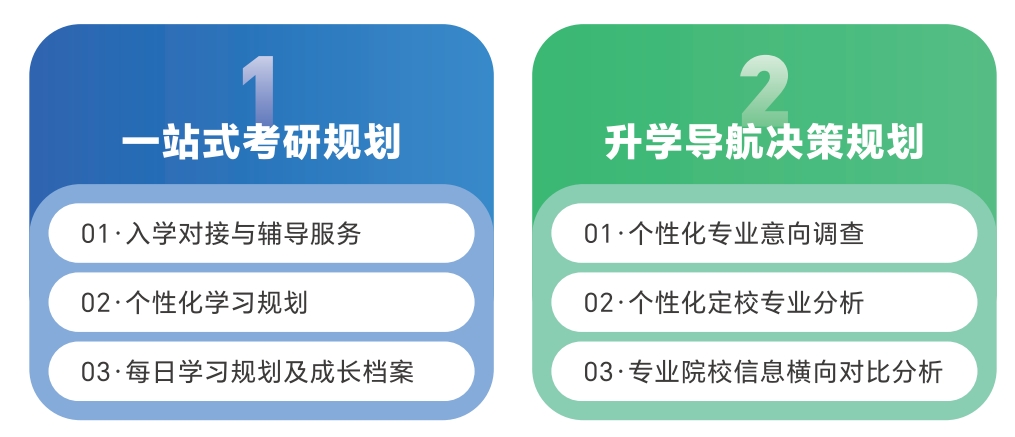 1
一站式考研规划

01·入学对接与辅导服务

02·个性化学习规划

03·每日学习规划及成长档案

2
升学导航决策规划

01·个性化专业意向调查

02·个性化定校专业分析

03·专业院校信息横向对比分析